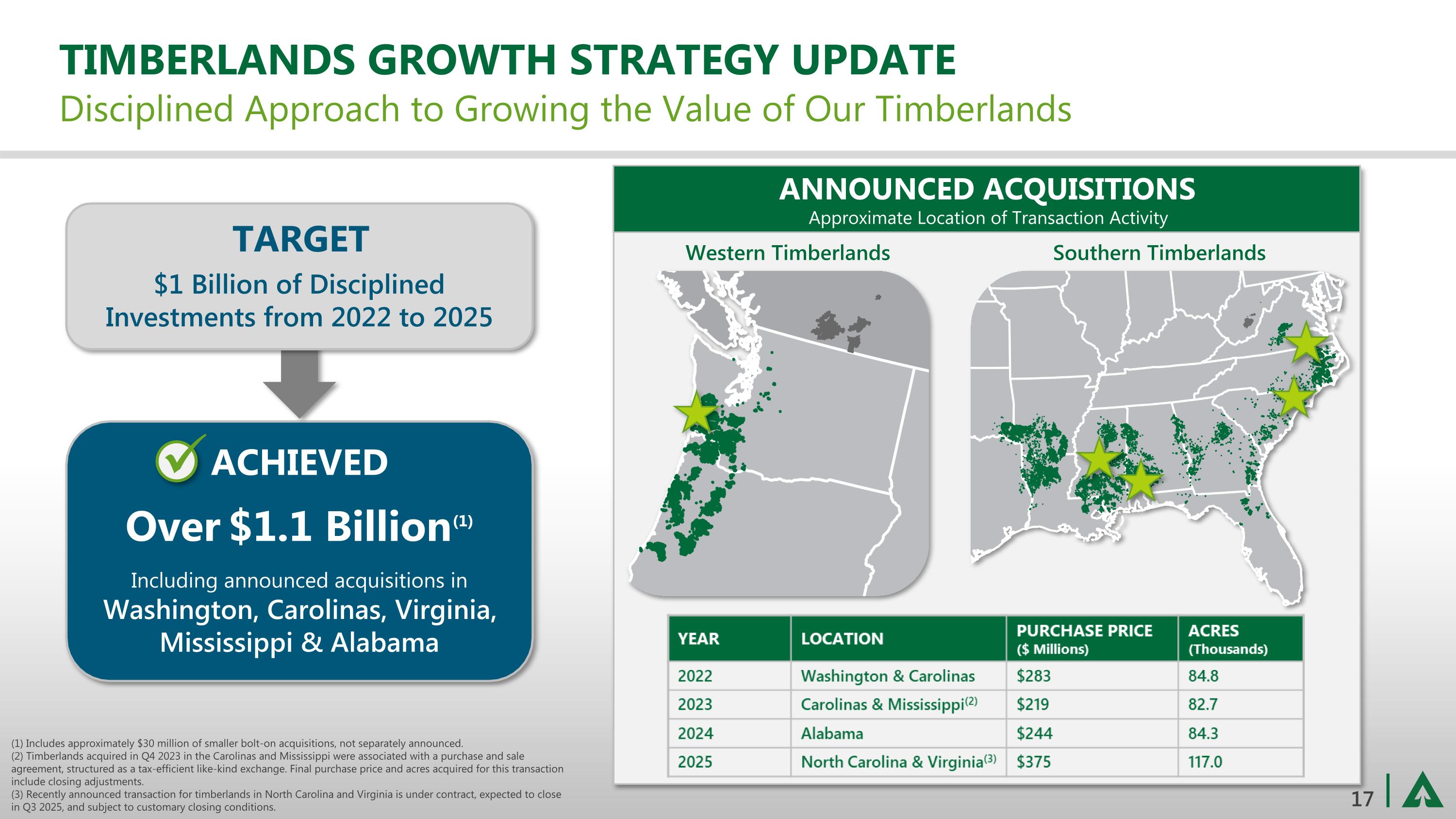 TIMBERLANDS GROWTH STRATEGY UPDATE
Disciplined Approach to Growing the Value of Our Timberlands

TARGET
$1 Billion of Disciplined Investments from 2022 to 2025

ACHIEVED
Over $1.1 Billion$^{(1)}$
Including announced acquisitions in
Washington, Carolinas, Virginia, Mississippi & Alabama

ANNOUNCED ACQUISITIONS
Approximate Location of Transaction Activity

Western Timberlands

Southern Timberlands

| YEAR | LOCATION | PURCHASE PRICE ($ Millions) | ACRES (Thousands) |
|---|---|---|---|
| 2022 | Washington & Carolinas | $283 | 84.8 |
| 2023 | Carolinas & Mississippi$^{(2)}$ | $219 | 82.7 |
| 2024 | Alabama | $244 | 84.3 |
| 2025 | North Carolina & Virginia$^{(3)}$ | $375 | 117.0 |

(1) Includes approximately $30 million of smaller bolt-on acquisitions, not separately announced.
(2) Timberlands acquired in Q4 2023 in the Carolinas and Mississippi were associated with a purchase and sale agreement, structured as a tax-efficient like-kind exchange. Final purchase price and acres acquired for this transaction include closing adjustments.
(3) Recently announced transaction for timberlands in North Carolina and Virginia is under contract, expected to close in Q3 2025, and subject to customary closing conditions.

17